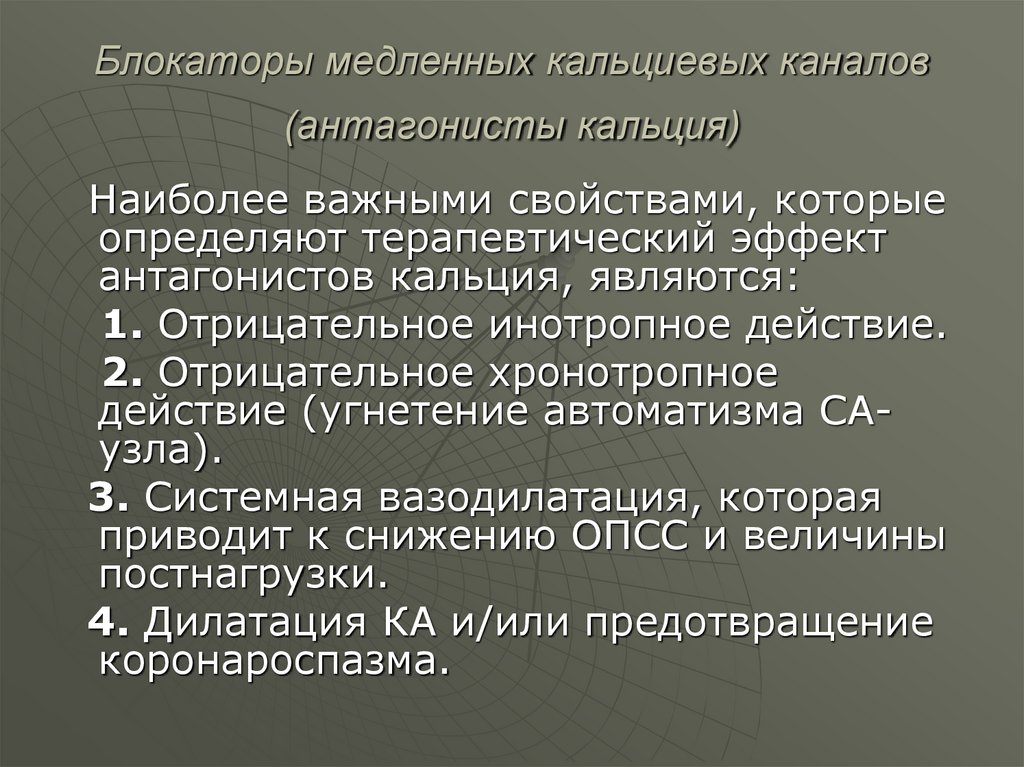 Блокаторы медленных кальциевых каналов

(антагонисты кальция)

Наиболее важными свойствами, которые определяют терапевтический эффект антагонистов кальция, являются:

1. Отрицательное инотропное действие.

2. Отрицательное хронотропное действие (угнетение автоматизма СА-узла).

3. Системная вазодилатация, которая приводит к снижению ОПСС и величины постнагрузки.

4. Дилатация КА и/или предотвращение коронароспазма.